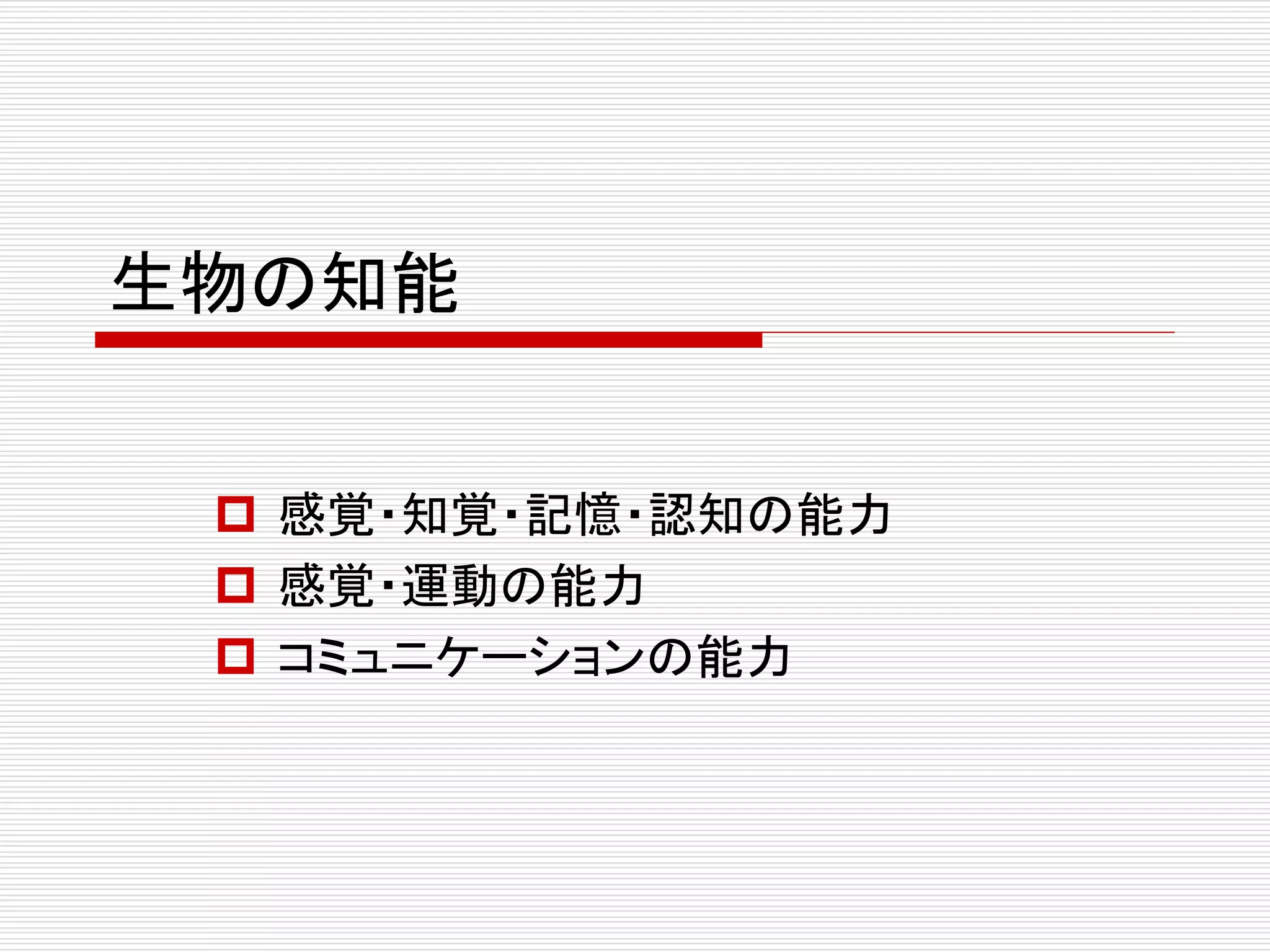 生物の知能

感覚・知覚・記憶・認知の能力
感覚・運動の能力
コミュニケーションの能力